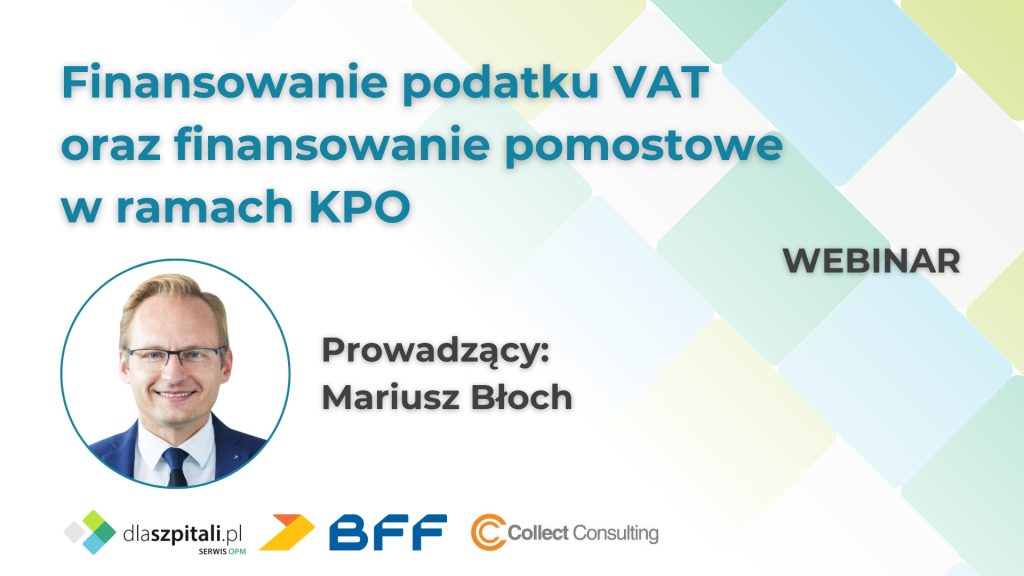 Finansowanie podatku VAT oraz finansowanie pomostowe w ramach KPO

WEBINAR

Prowadzący:
Mariusz Błoch

dlaszpitali.pl
SERWIS OPM

BFF

Collect Consulting